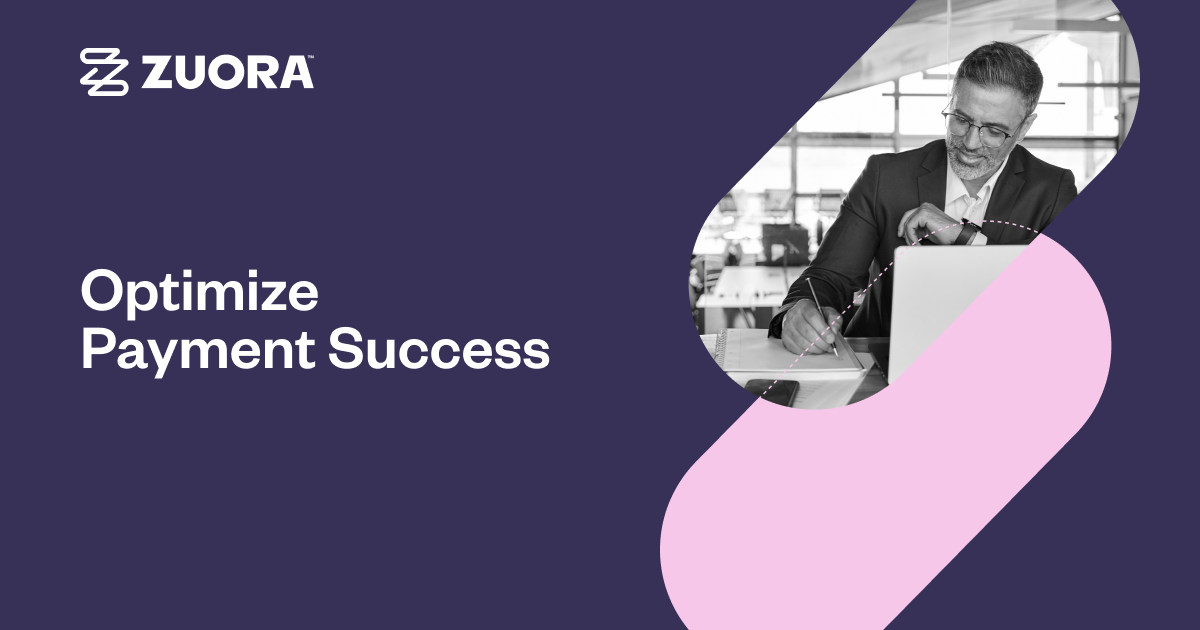 ZUORA™

Optimize
Payment Success